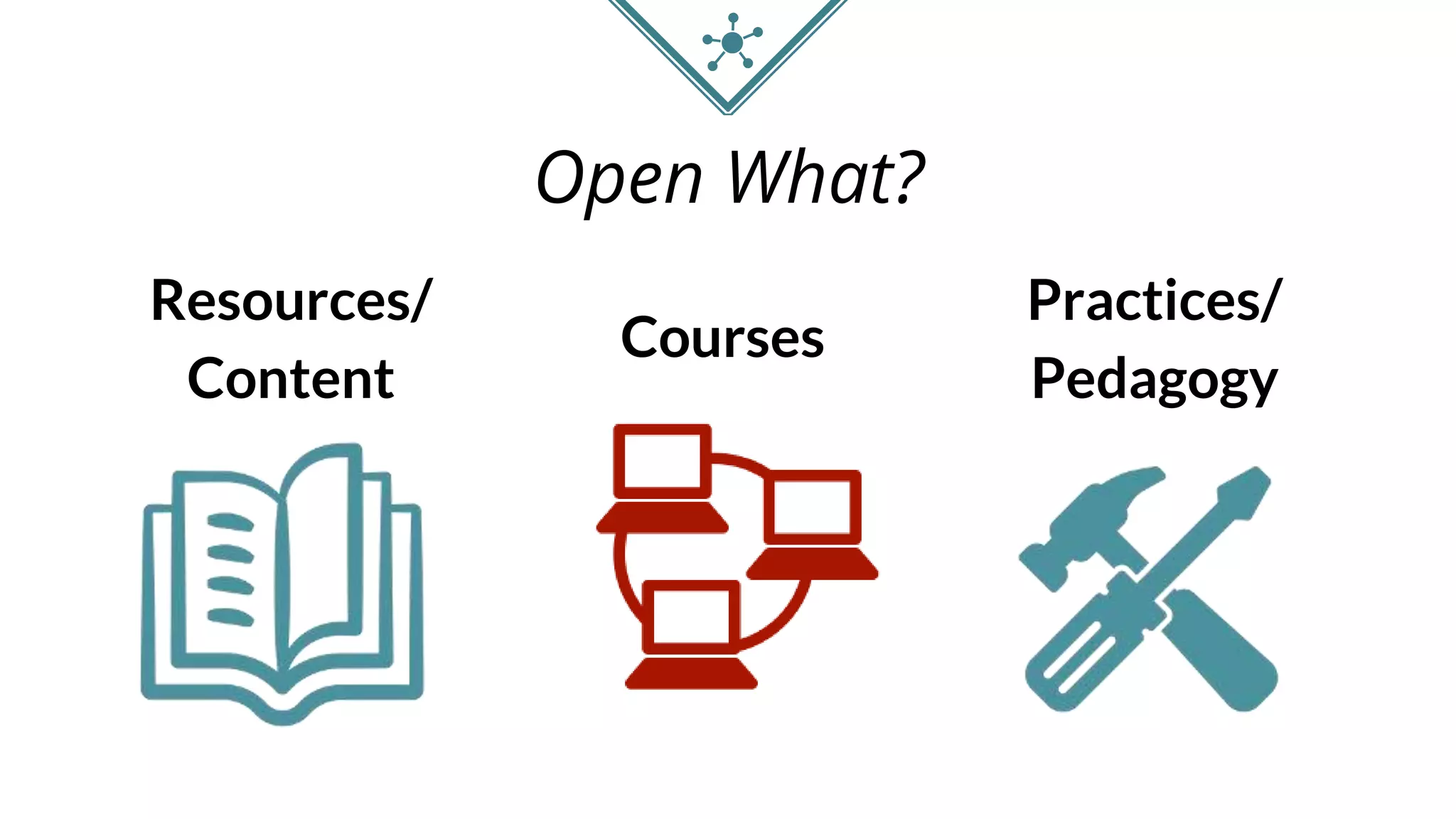 Open What?

Resources/ Content

Courses

Practices/ Pedagogy